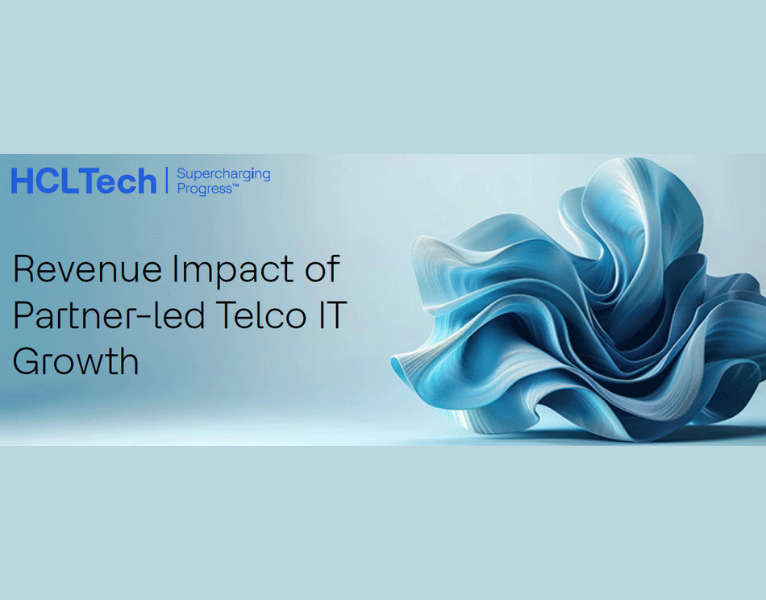 HCLTech | Supercharging Progress™

Revenue Impact of Partner-led Telco IT Growth